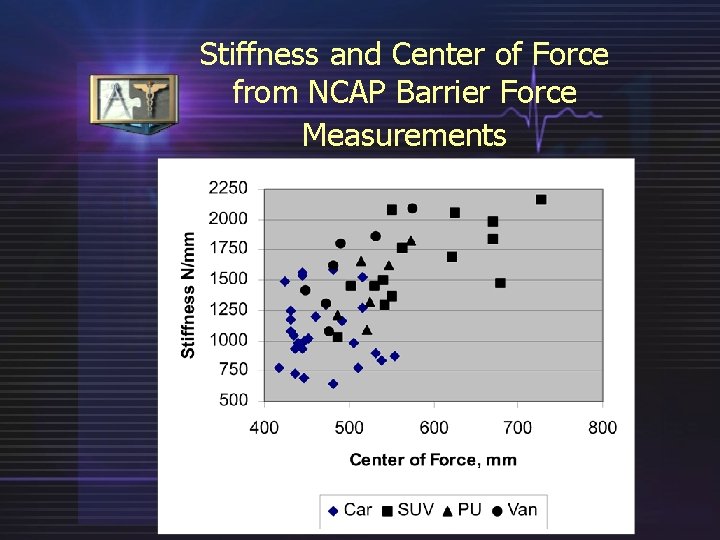 Stiffness and Center of Force from NCAP Barrier Force Measurements

Stiffness N/mm

2250
2000
1750
1500
1250
1000
750
500

400
500
600
700
800

Center of Force, mm

Car SUV PU Van